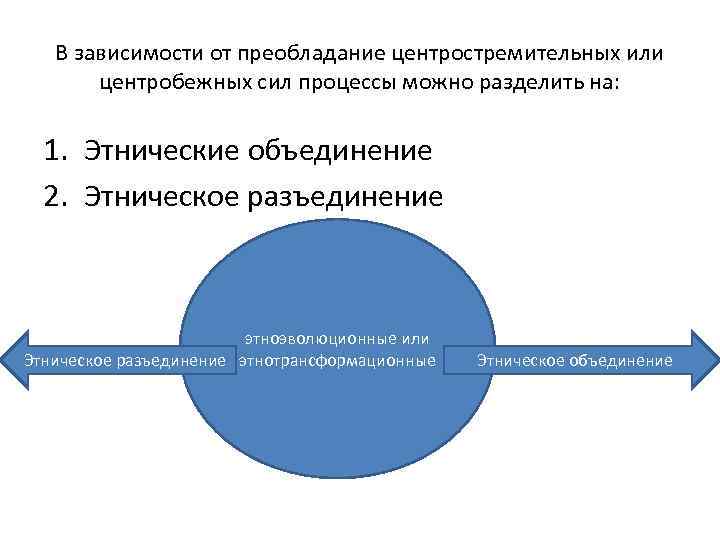 В зависимости от преобладание центростремительных или центробежных сил процессы можно разделить на:

1. Этнические объединение
2. Этническое разъединение

Этническое разъединение

этноэволюционные или этнотрансформационные

Этническое объединение